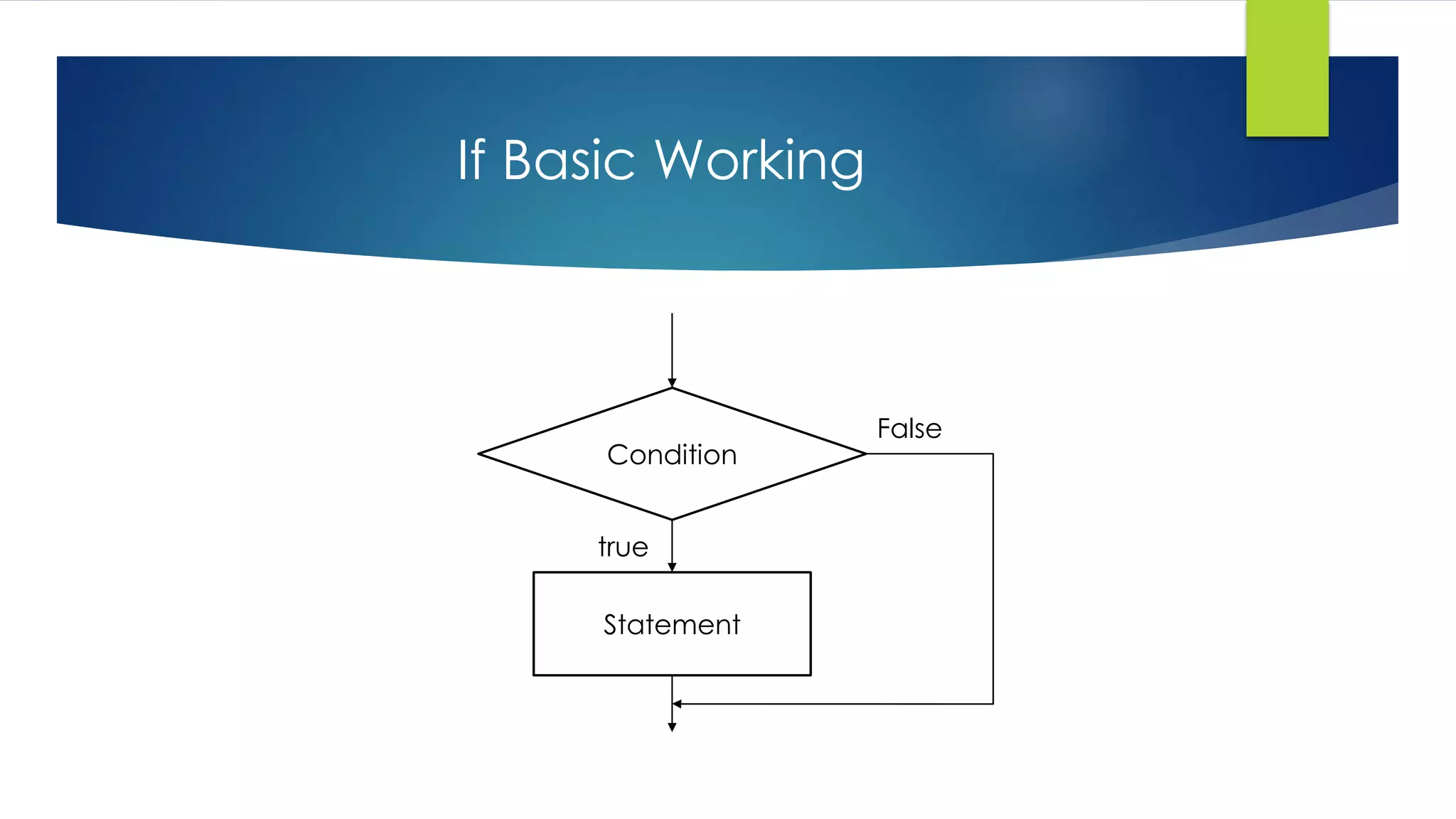 If Basic Working

Condition

False

true

Statement